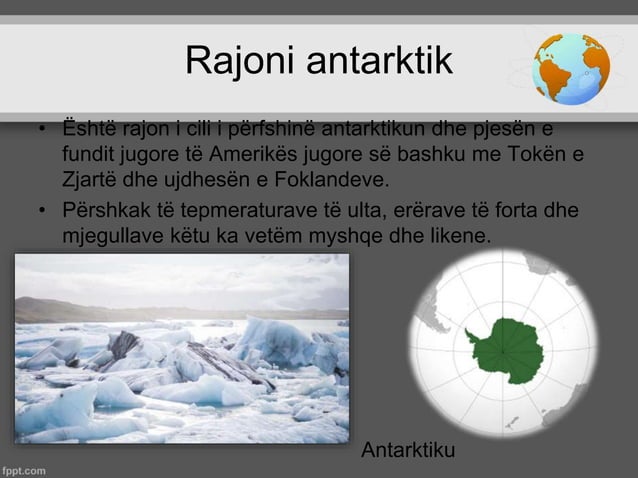 Rajoni antarktik

• Është rajon i cili i përfshinë antarktikun dhe pjesën e fundit jugore të Amerikës jugore së bashku me Tokën e Zjartë dhe ujdhesën e Foklandeve.
• Përshkak të tepmeraturave të ulta, erërave të forta dhe mjegullave këtu ka vetëm myshqe dhe likene.

Antarktiku

fppt.com